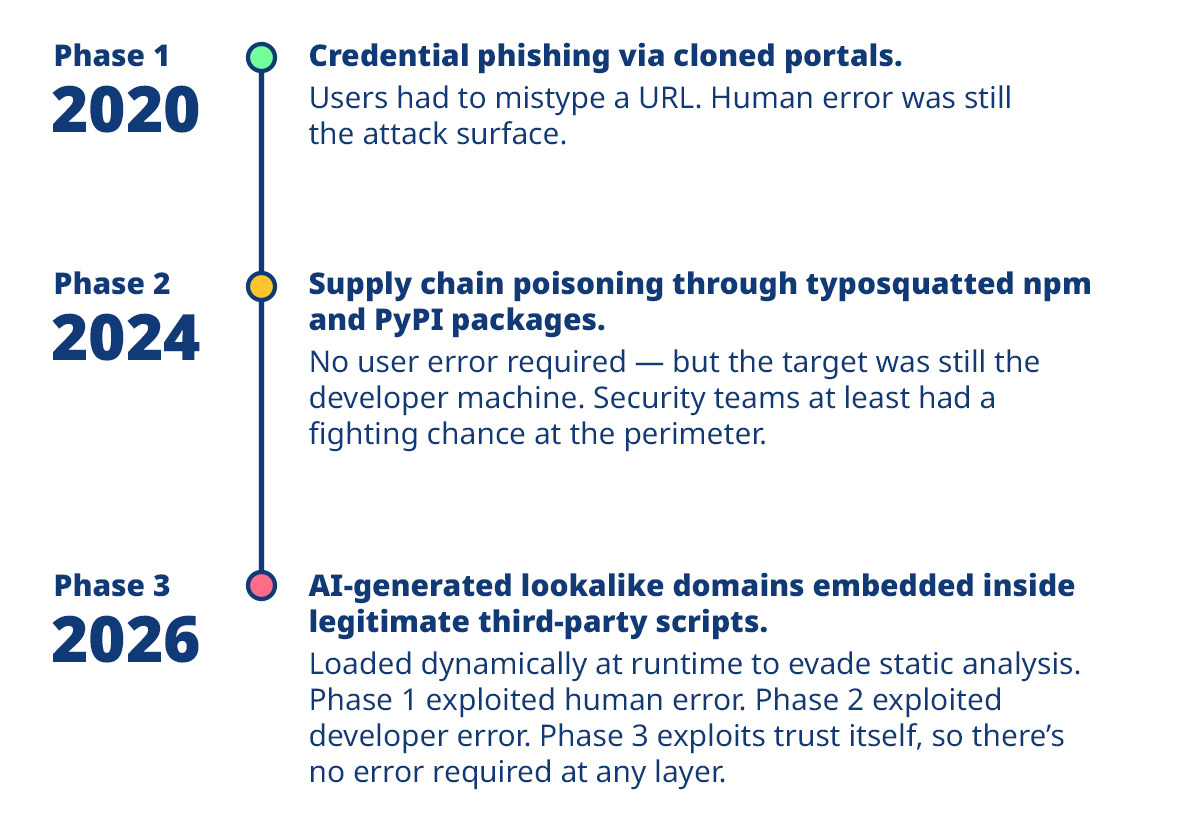 Phase 1
2020

Credential phishing via cloned portals.

Users had to mistype a URL. Human error was still the attack surface.

Phase 2
2024

Supply chain poisoning through typosquatted npm and PyPI packages.

No user error required — but the target was still the developer machine. Security teams at least had a fighting chance at the perimeter.

Phase 3
2026

AI-generated lookalike domains embedded inside legitimate third-party scripts.

Loaded dynamically at runtime to evade static analysis. Phase 1 exploited human error. Phase 2 exploited developer error. Phase 3 exploits trust itself, so there's no error required at any layer.